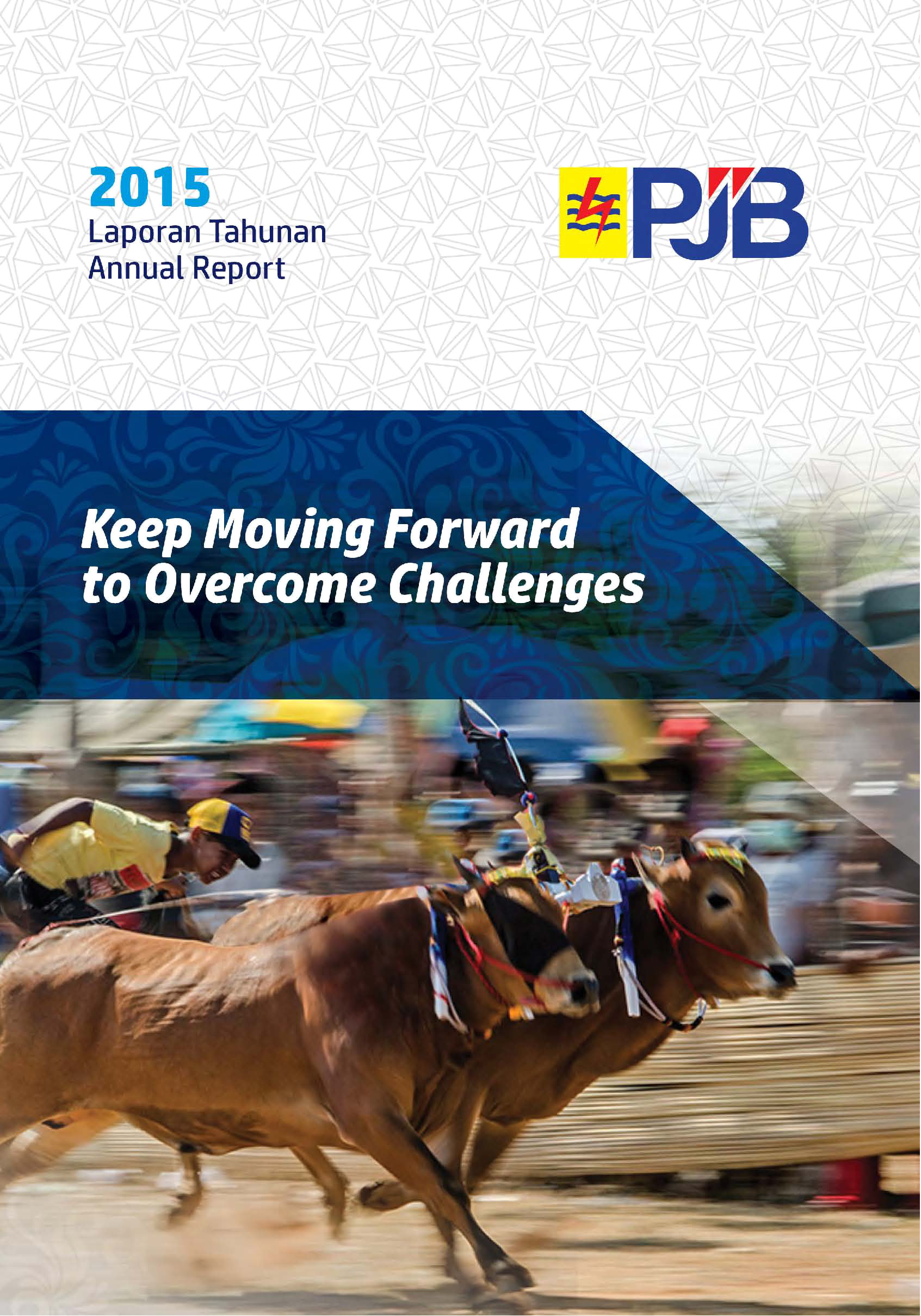 2015
Laporan Tahunan
Annual Report

PJB

Keep Moving Forward to Overcome Challenges